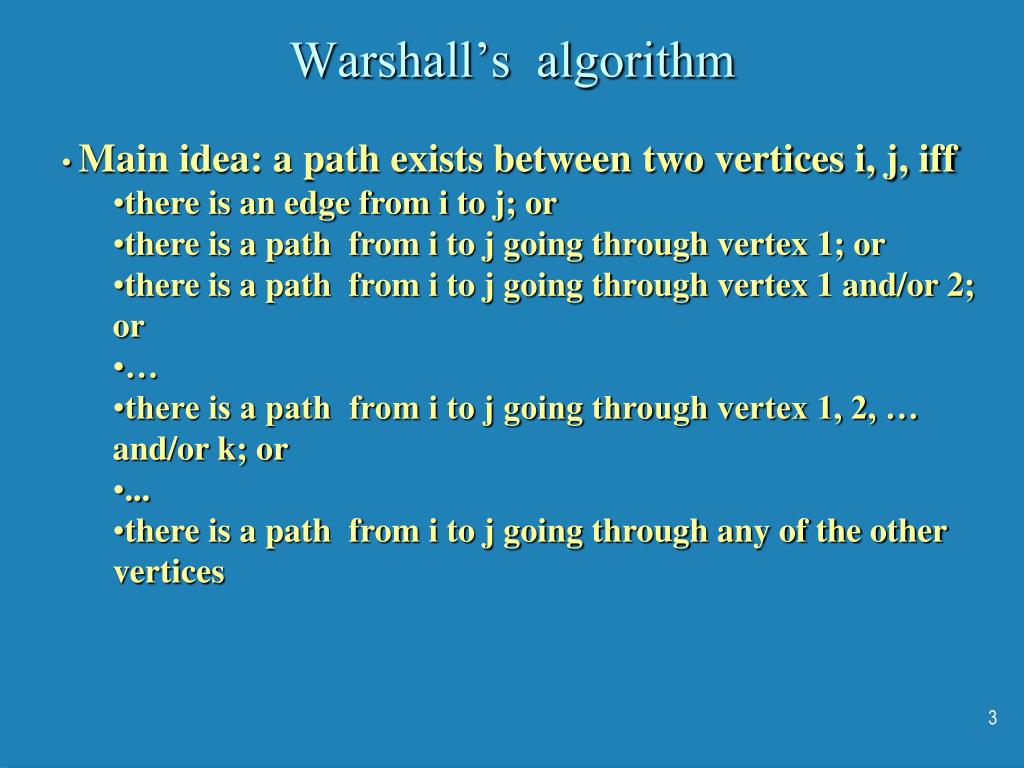 Warshall’s algorithm

• Main idea: a path exists between two vertices i, j, iff
•there is an edge from i to j; or
•there is a path from i to j going through vertex 1; or
•there is a path from i to j going through vertex 1 and/or 2; or
•…
•there is a path from i to j going through vertex 1, 2, … and/or k; or
•...
•there is a path from i to j going through any of the other vertices

3